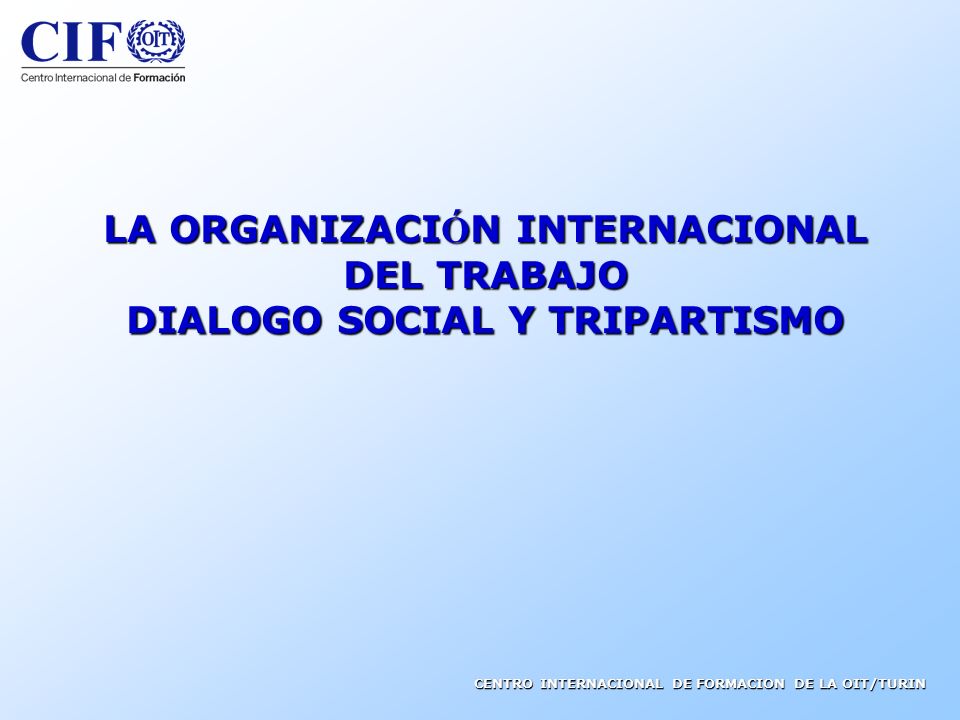 CIF OIT
Centro Internacional de Formación

LA ORGANIZACIÓN INTERNACIONAL DEL TRABAJO
DIALOGO SOCIAL Y TRIPARTISMO

CENTRO INTERNACIONAL DE FORMACION DE LA OIT/TURIN